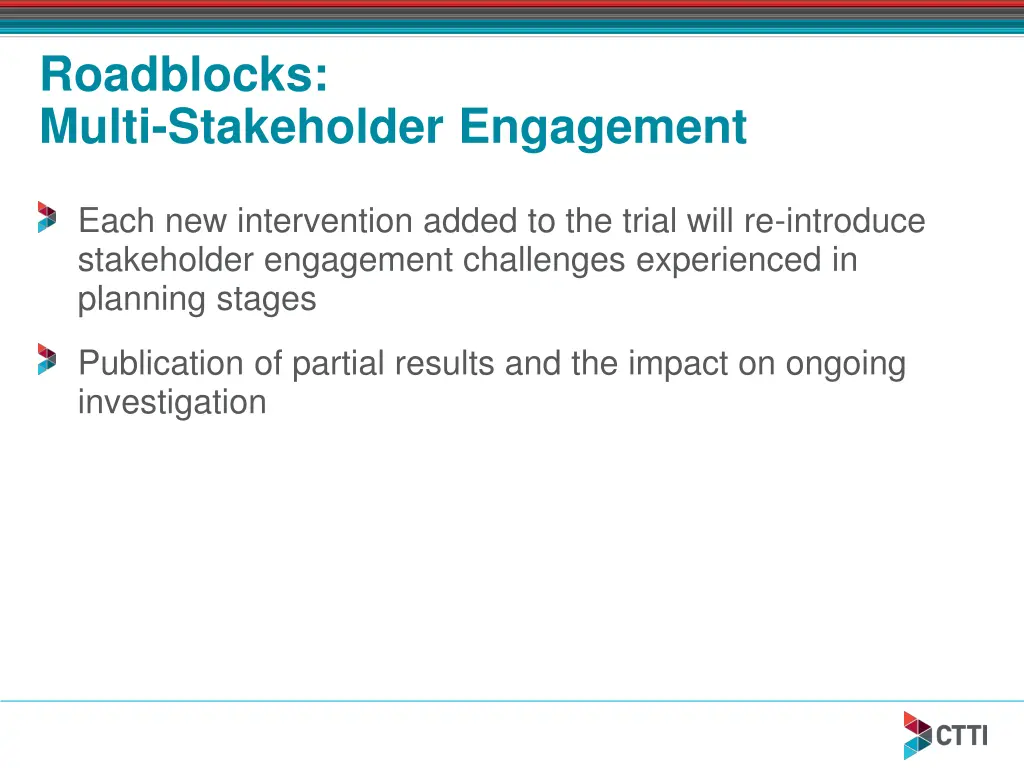 Roadblocks:
Multi-Stakeholder Engagement

Each new intervention added to the trial will re-introduce stakeholder engagement challenges experienced in planning stages

Publication of partial results and the impact on ongoing investigation

CTTI